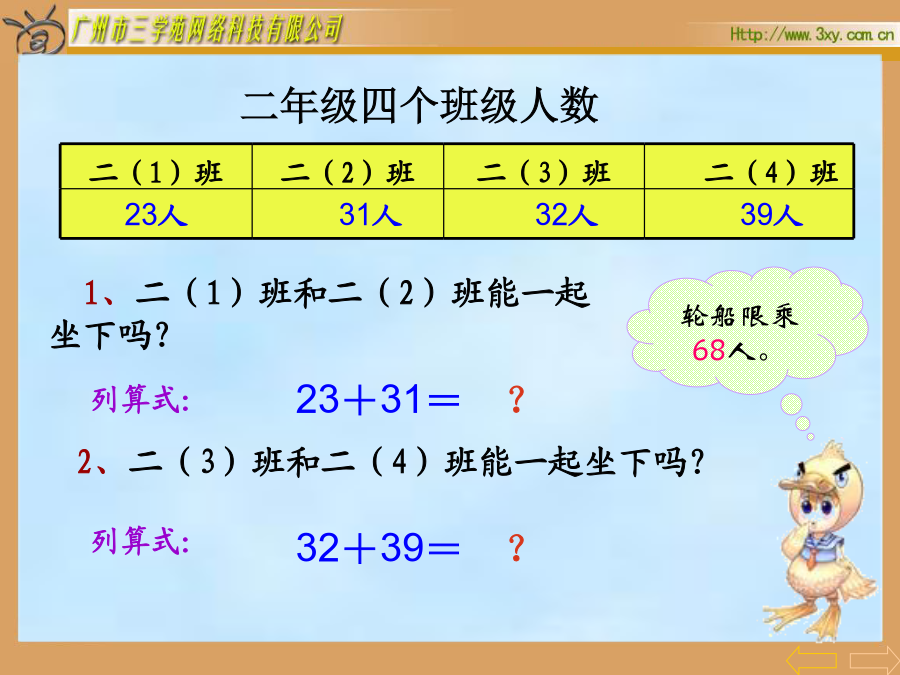 广州市三学苑网络科技有限公司

Http://www.3xy.com.cn

二年级四个班级人数

| 二（1）班 | 二（2）班 | 二（3）班 | 二（4）班 |
|---|---|---|---|
| 23人 | 31人 | 32人 | 39人 |

1、二（1）班和二（2）班能一起坐下吗？

轮船限乘68人。

列算式： $23+31=$ ？

2、二（3）班和二（4）班能一起坐下吗？

列算式： $32+39=$ ？